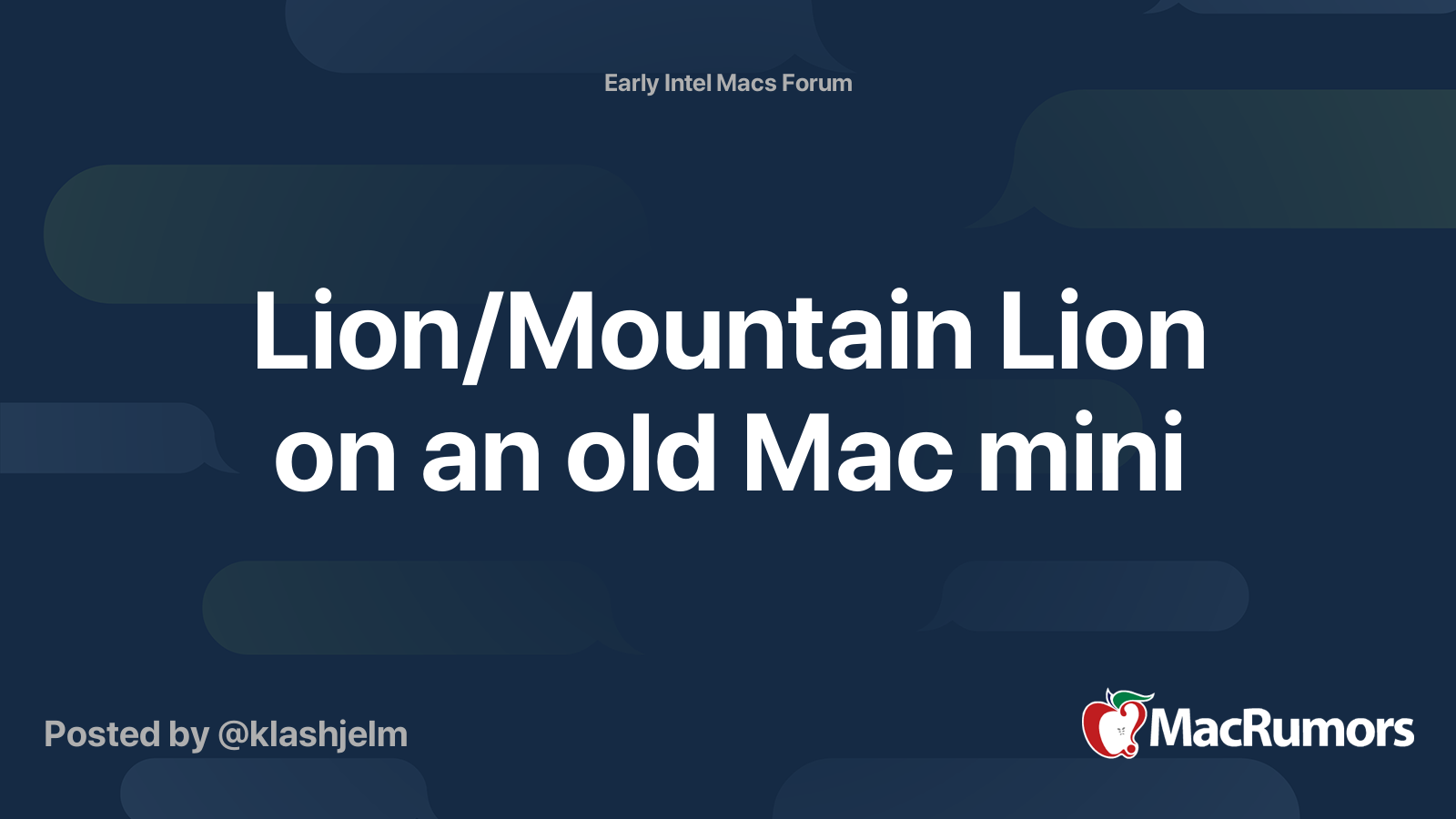 Early Intel Macs Forum

Lion/Mountain Lion on an old Mac mini

Posted by @klashjelm

MacRumors